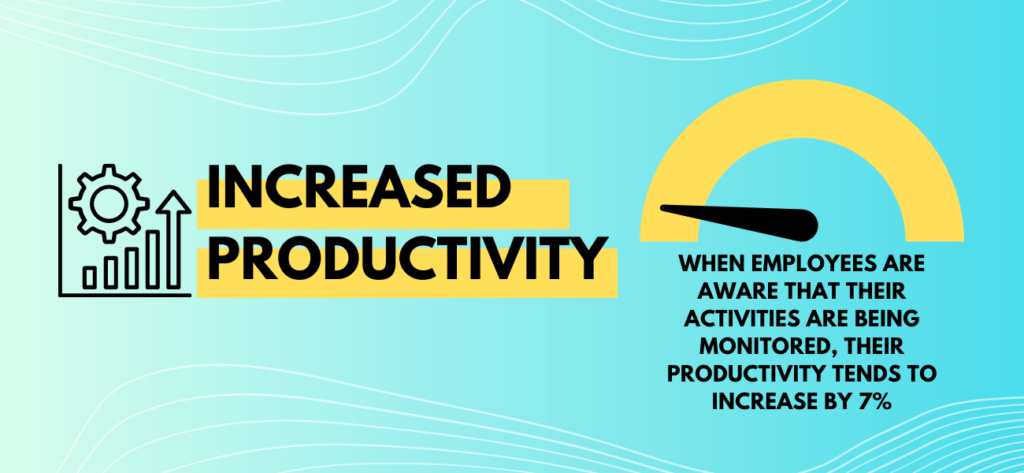 INCREASED PRODUCTIVITY

WHEN EMPLOYEES ARE AWARE THAT THEIR ACTIVITIES ARE BEING MONITORED, THEIR PRODUCTIVITY TENDS TO INCREASE BY 7%